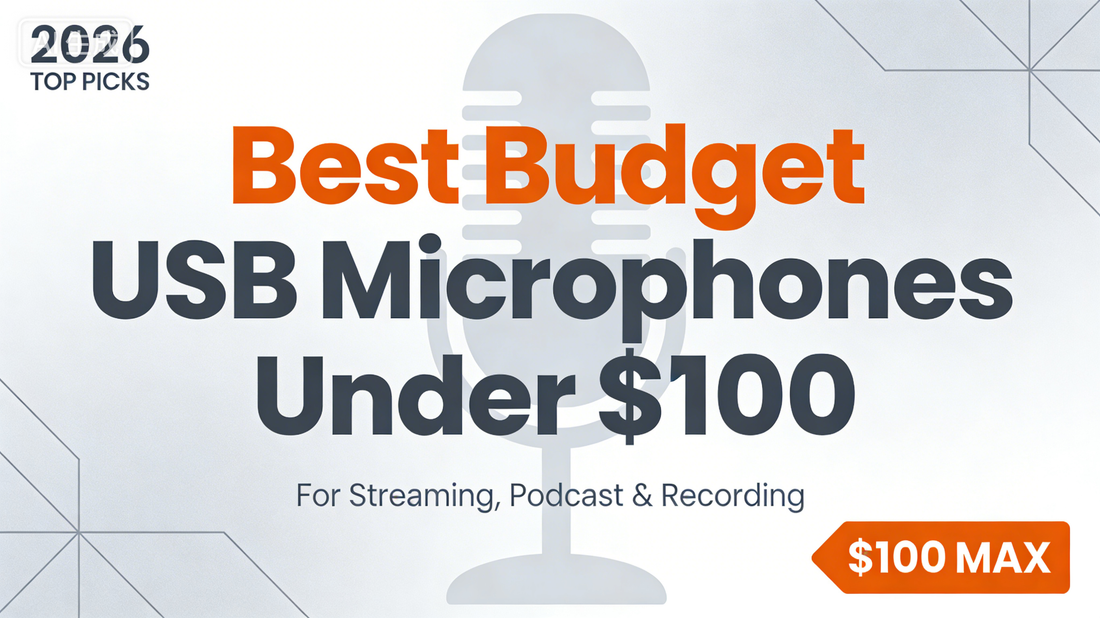 2026
TOP PICKS

Best Budget
USB Microphones
Under \$100

For Streaming, Podcast & Recording

\$100 MAX